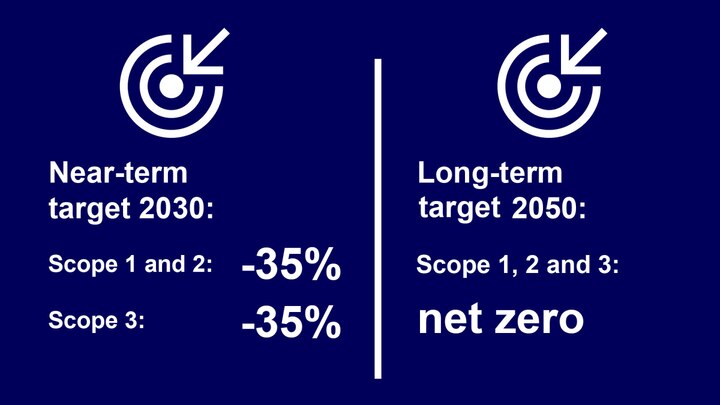 Near-term target 2030:

Scope 1 and 2: -35%

Scope 3: -35%

Long-term target 2050:

Scope 1, 2 and 3:

net zero